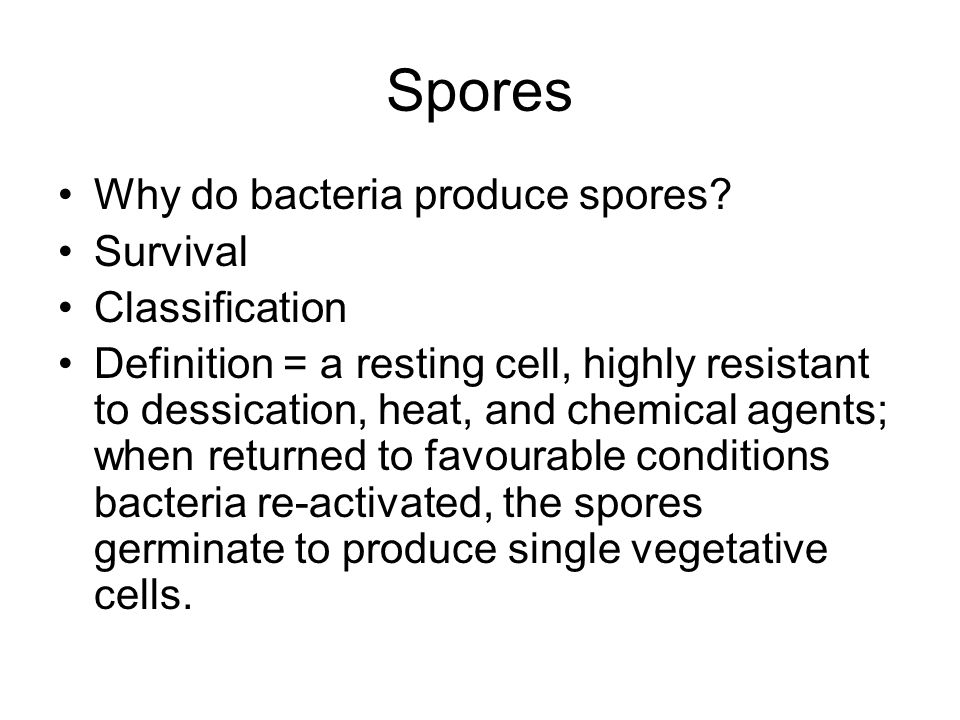 Spores

• Why do bacteria produce spores?
• Survival
• Classification
• Definition = a resting cell, highly resistant to dessication, heat, and chemical agents; when returned to favourable conditions bacteria re-activated, the spores germinate to produce single vegetative cells.